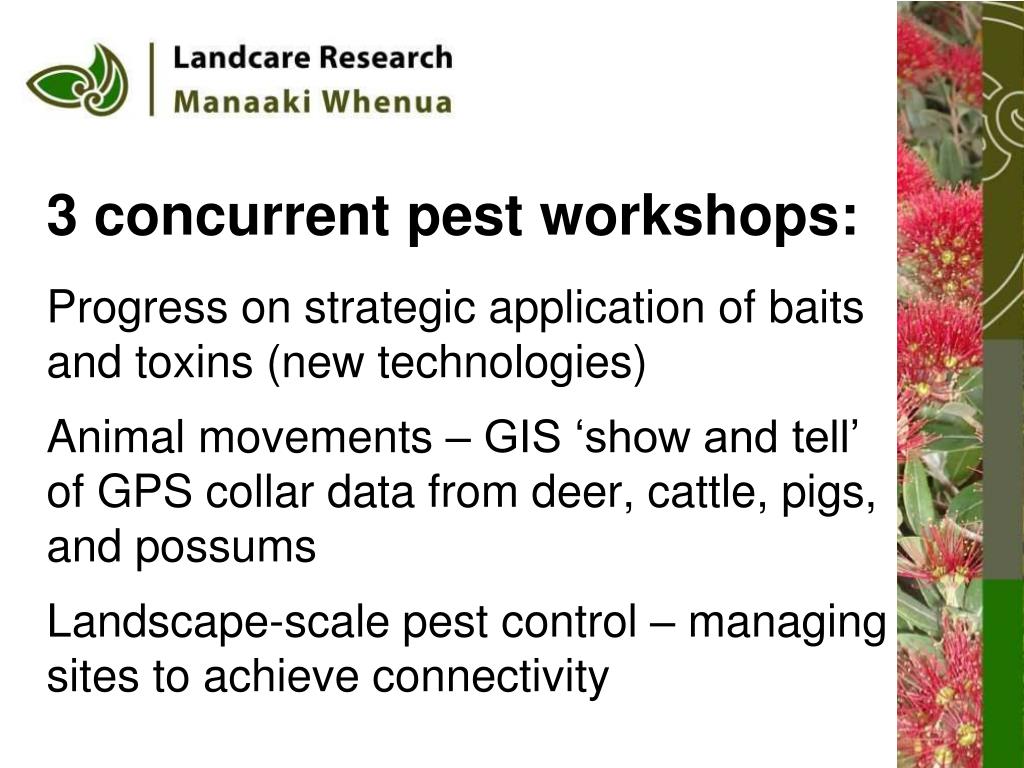 Landcare Research
Manaaki Whenua

3 concurrent pest workshops:

Progress on strategic application of baits and toxins (new technologies)

Animal movements – GIS ‘show and tell’ of GPS collar data from deer, cattle, pigs, and possums

Landscape-scale pest control – managing sites to achieve connectivity